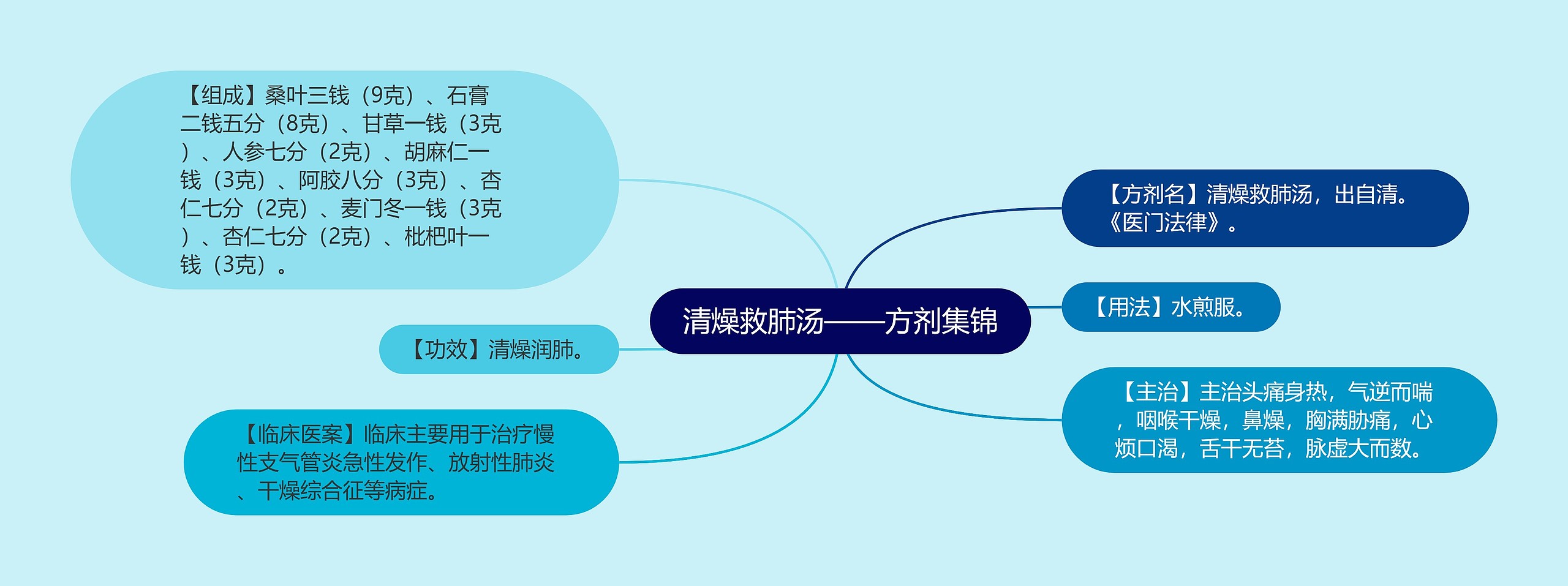 清燥救肺汤——方剂集锦

【方剂名】清燥救肺汤，出自清。《医门法律》。

【用法】水煎服。

【主治】主治头痛身热，气逆而喘，咽喉干燥，鼻燥，胸满胁痛，心烦口渴，舌干无苔，脉虚大而数。

【组成】桑叶三钱（9克）、石膏二钱五分（8克）、甘草一钱（3克）、人参七分（2克）、胡麻仁一钱（3克）、阿胶八分（3克）、杏仁七分（2克）、麦门冬一钱（3克）、杏仁七分（2克）、枇杷叶一钱（3克）。

【功效】清燥润肺。

【临床医案】临床主要用于治疗慢性支气管炎急性发作、放射性肺炎、干燥综合征等病症。